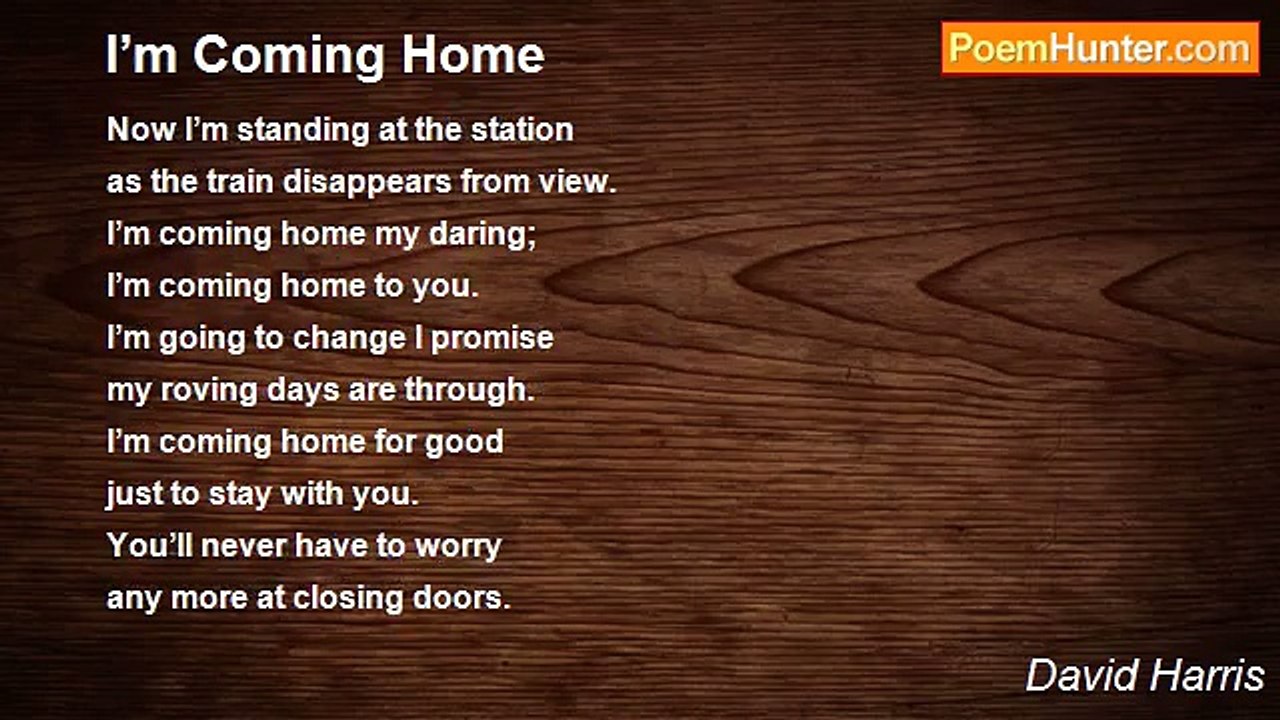 I’m Coming Home

PoemHunter.com

Now I’m standing at the station
as the train disappears from view.
I’m coming home my daring;
I’m coming home to you.
I’m going to change I promise
my roving days are through.
I’m coming home for good
just to stay with you.
You’ll never have to worry
any more at closing doors.

David Harris